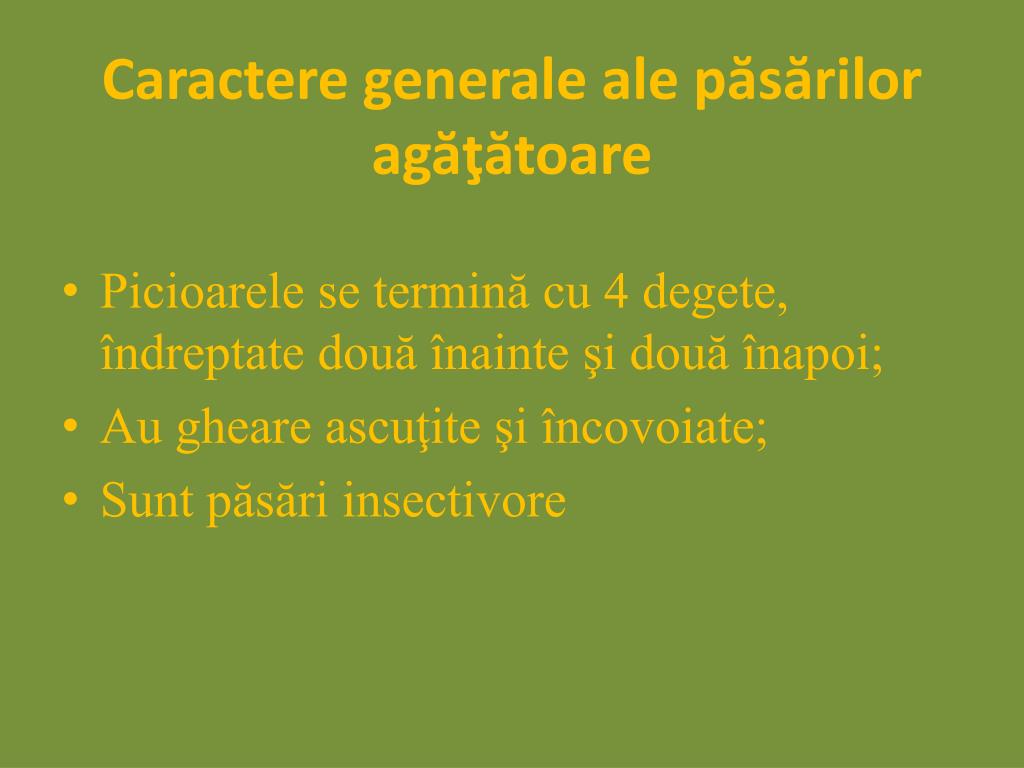 Caractere generale ale păsărilor agăţătoare

• Picioarele se termină cu 4 degete, îndreptate două înainte şi două înapoi;
• Au gheare ascuţite şi încovoiate;
• Sunt păsări insectivore